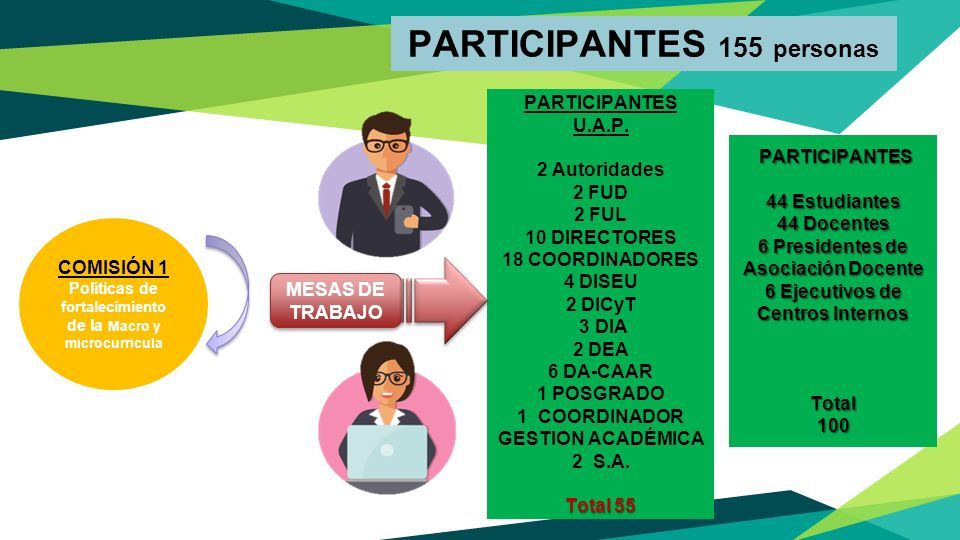 PARTICIPANTES 155 personas

COMISIÓN 1
Políticas de fortalecimiento de la Macro y microcurricula

MESAS DE TRABAJO

PARTICIPANTES U.A.P.

2 Autoridades
2 FUD
2 FUL
10 DIRECTORES
18 COORDINADORES
4 DISEU
2 DICyT
3 DIA
2 DEA
6 DA-CAAR
1 POSGRADO
1 COORDINADOR GESTION ACADÉMICA
2 S.A.

Total 55

PARTICIPANTES

44 Estudiantes
44 Docentes
6 Presidentes de Asociación Docente
6 Ejecutivos de Centros Internos

Total
100